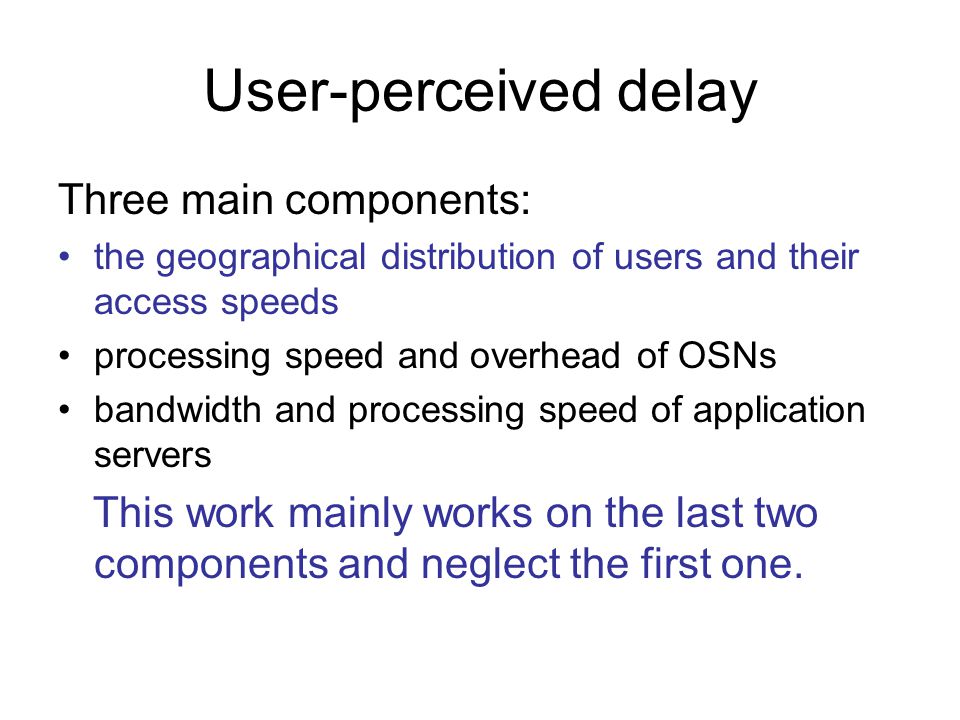 User-perceived delay

Three main components:

• the geographical distribution of users and their access speeds
• processing speed and overhead of OSNs
• bandwidth and processing speed of application servers

This work mainly works on the last two components and neglect the first one.